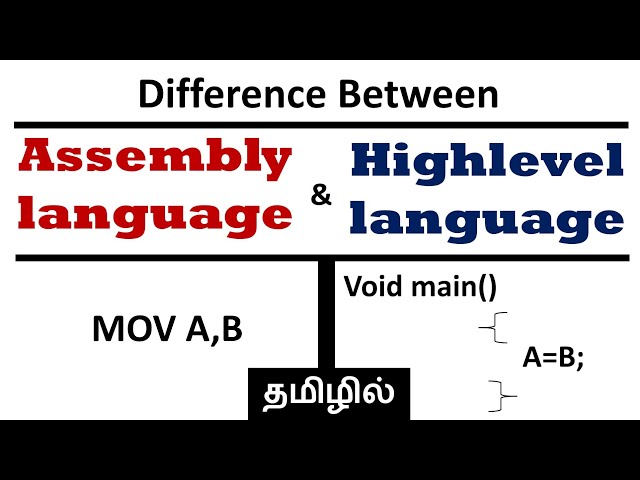 Difference Between

Assembly language

&

Highlevel language

MOV A,B

Void main()

{

A=B;

}

தமிழில்